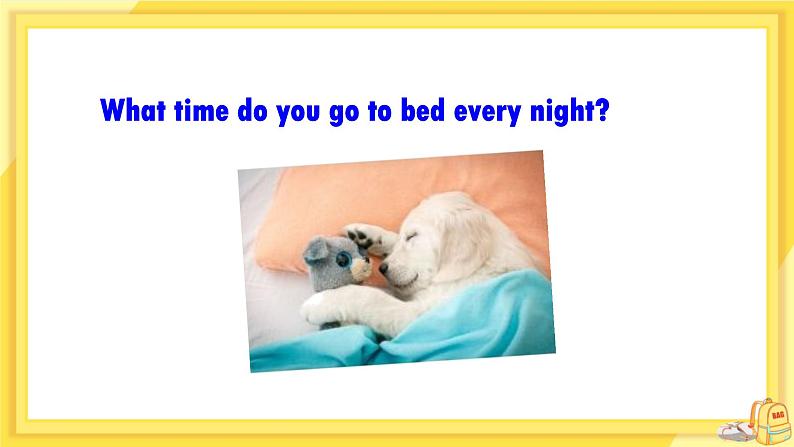 What time do you go to bed every night?

BAG